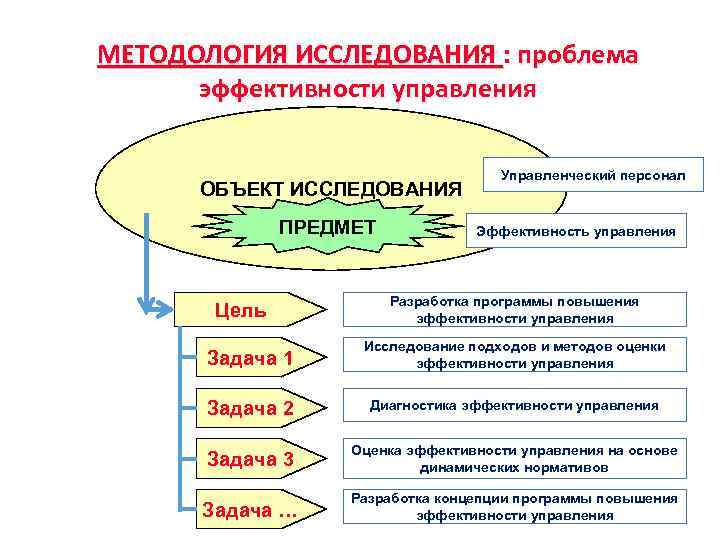 МЕТОДОЛОГИЯ ИССЛЕДОВАНИЯ : проблема эффективности управления

ОБЪЕКТ ИССЛЕДОВАНИЯ

Управленческий персонал

ПРЕДМЕТ

Эффективность управления

Цель

Разработка программы повышения эффективности управления

Задача 1

Исследование подходов и методов оценки эффективности управления

Задача 2

Диагностика эффективности управления

Задача 3

Оценка эффективности управления на основе динамических нормативов

Задача …

Разработка концепции программы повышения эффективности управления